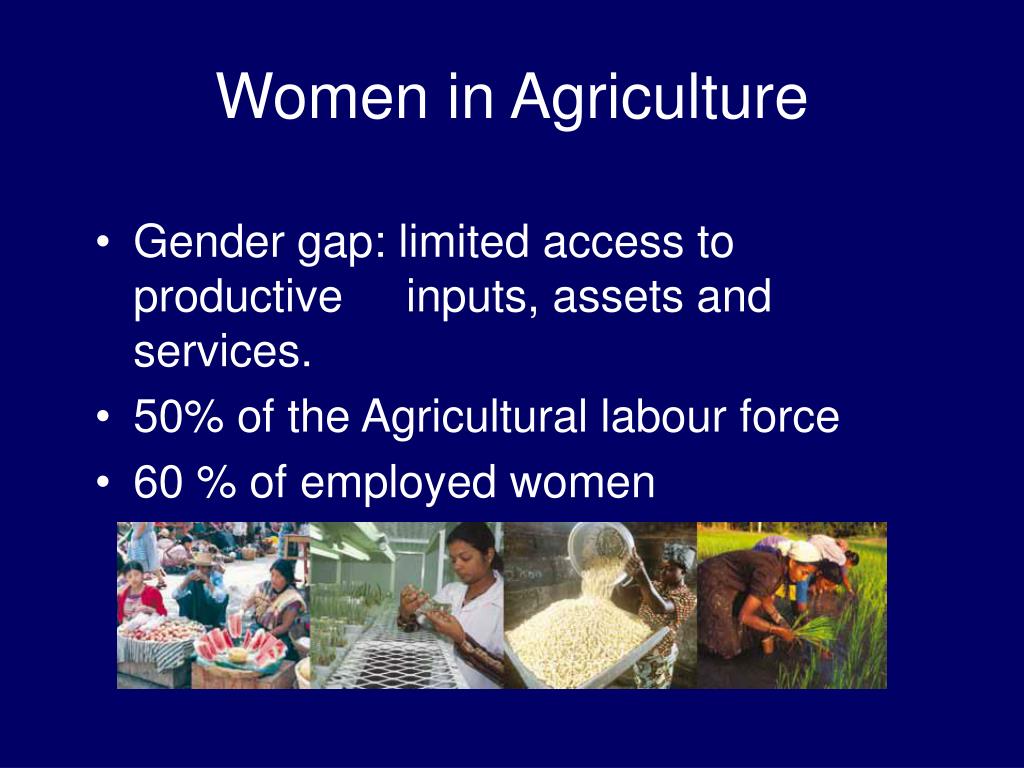 Women in Agriculture

• Gender gap: limited access to productive inputs, assets and services.
• 50% of the Agricultural labour force
• 60 % of employed women